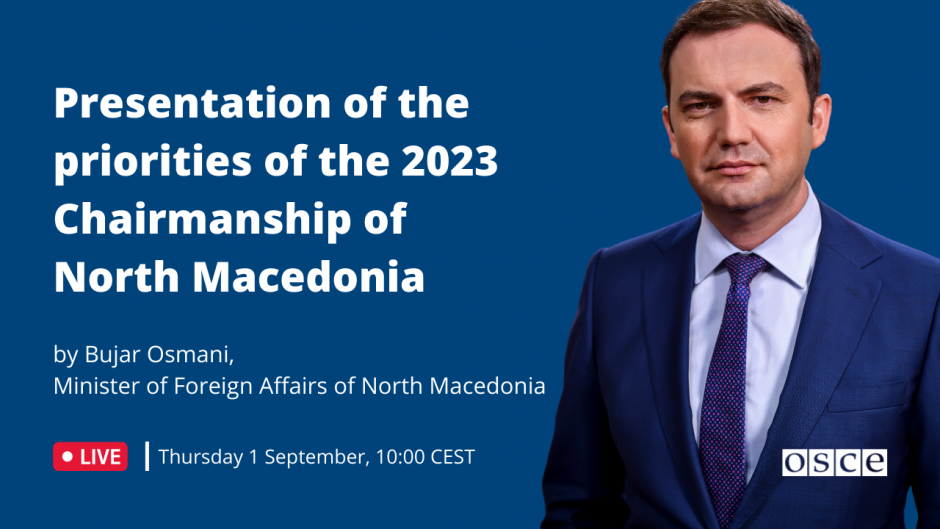 Presentation of the priorities of the 2023 Chairmanship of North Macedonia

by Bujar Osmani,
Minister of Foreign Affairs of North Macedonia

LIVE | Thursday 1 September, 10:00 CEST

OSCE